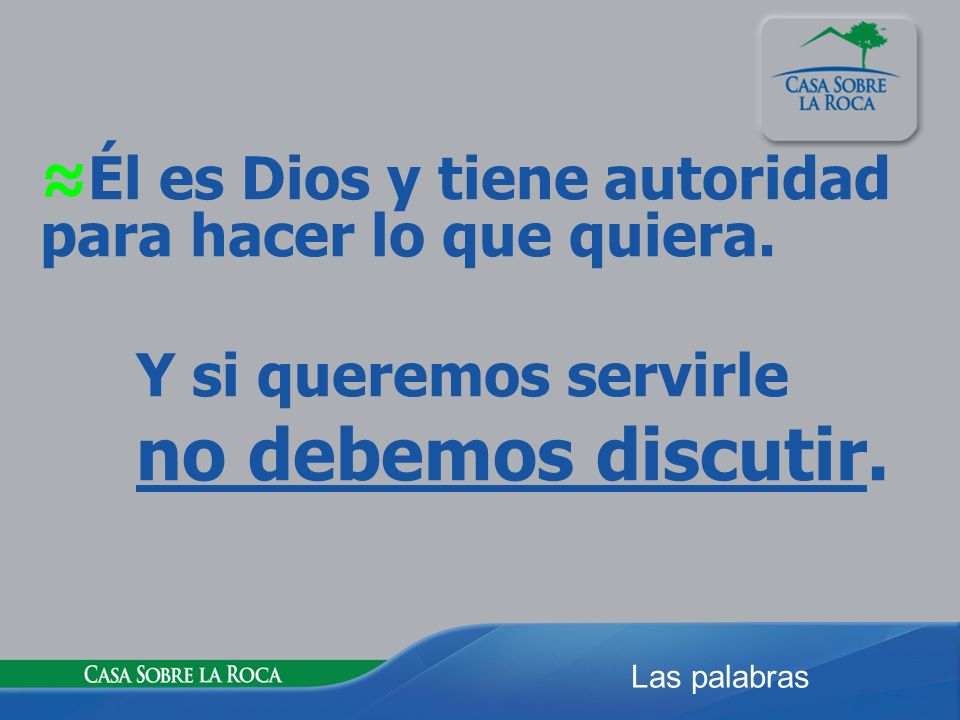 CASA SOBRE LA ROCA

≈Él es Dios y tiene autoridad para hacer lo que quiera.

Y si queremos servirle no debemos discutir.

CASA SOBRE LA ROCA

Las palabras